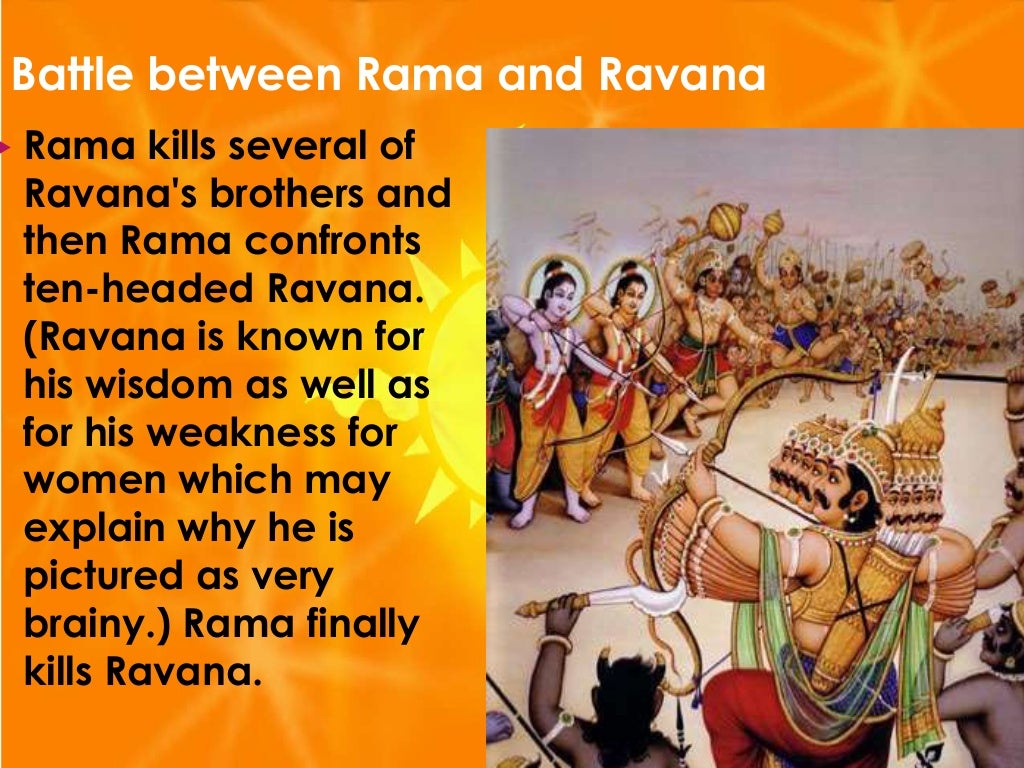 Battle between Rama and Ravana

Rama kills several of Ravana's brothers and then Rama confronts ten-headed Ravana. (Ravana is known for his wisdom as well as for his weakness for women which may explain why he is pictured as very brainy.) Rama finally kills Ravana.